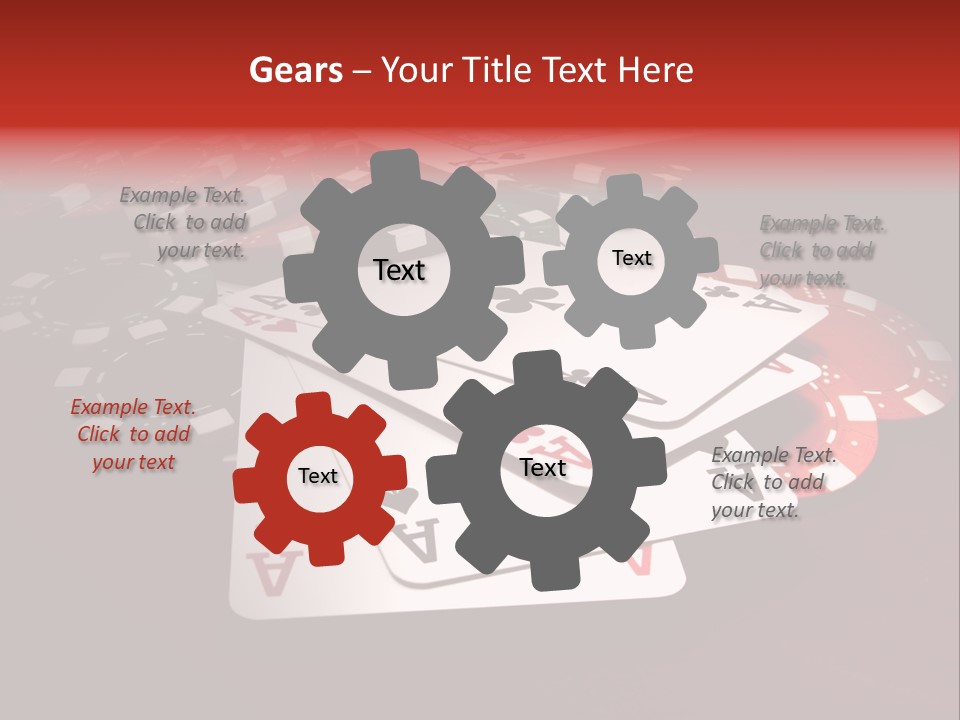 Gears – Your Title Text Here

Example Text. Click to add your text.

Text

Text

Example Text. Click to add your text.

Example Text. Click to add your text

Text

Text

Example Text. Click to add your text.